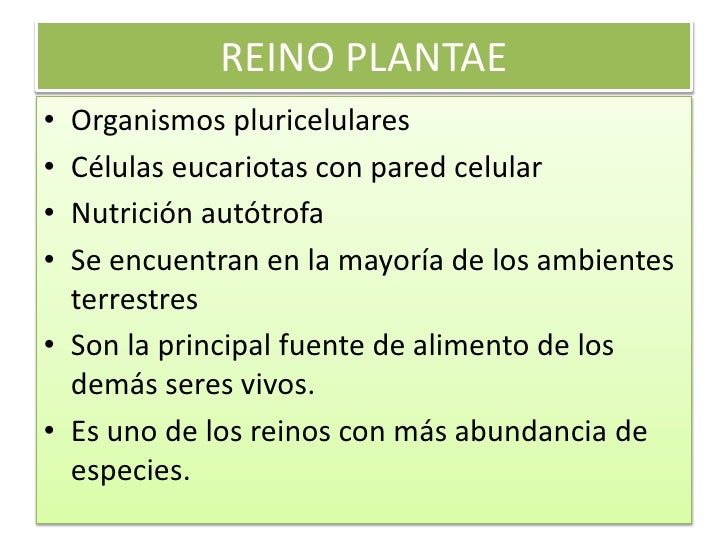 REINO PLANTAE

• Organismos pluricelulares
• Células eucariotas con pared celular
• Nutrición autótrofa
• Se encuentran en la mayoría de los ambientes terrestres
• Son la principal fuente de alimento de los demás seres vivos.
• Es uno de los reinos con más abundancia de especies.